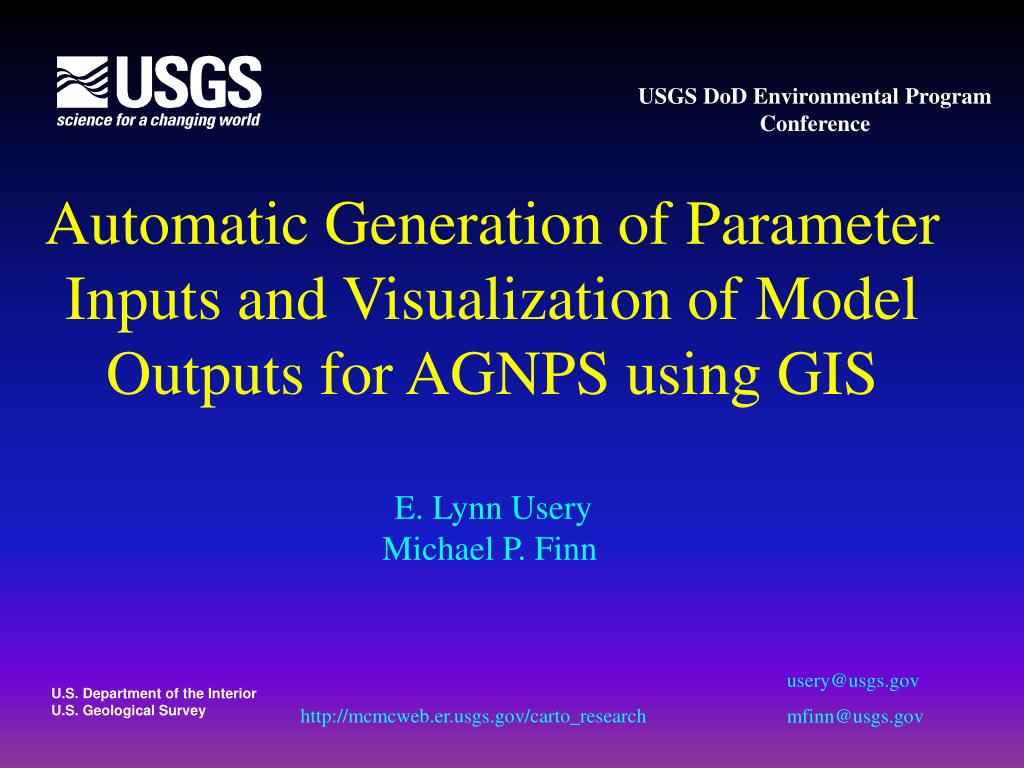 USGS
science for a changing world

USGS DoD Environmental Program Conference

Automatic Generation of Parameter Inputs and Visualization of Model Outputs for AGNPS using GIS

E. Lynn Usery
Michael P. Finn

U.S. Department of the Interior
U.S. Geological Survey

http://mcmcweb.er.usgs.gov/carto_research

usery@usgs.gov
mfinn@usgs.gov